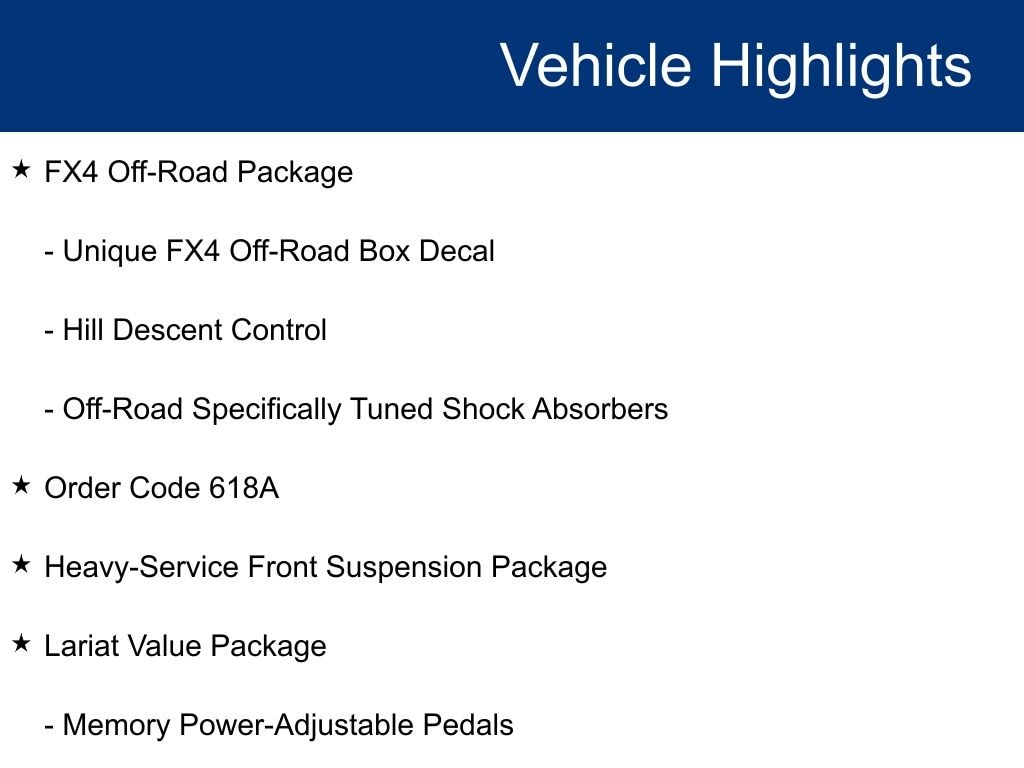 Vehicle Highlights

★ FX4 Off-Road Package

- Unique FX4 Off-Road Box Decal

- Hill Descent Control

- Off-Road Specifically Tuned Shock Absorbers

★ Order Code 618A

★ Heavy-Service Front Suspension Package

★ Lariat Value Package

- Memory Power-Adjustable Pedals